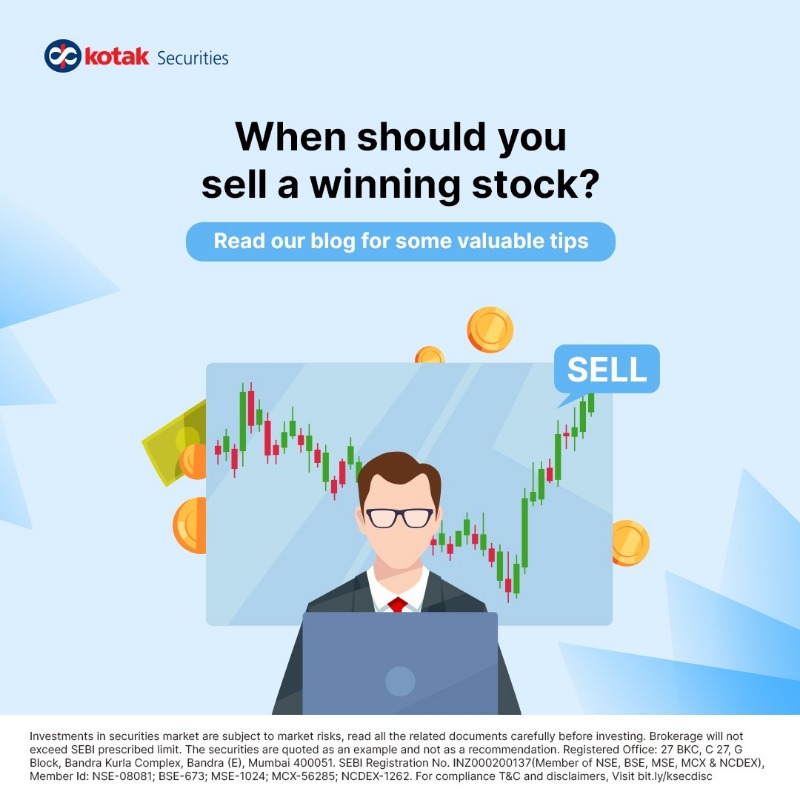 kotak Securities

When should you sell a winning stock?

Read our blog for some valuable tips

SELL

Investments in securities market are subject to market risks, read all the related documents carefully before investing. Brokerage will not exceed SEBI prescribed limit. The securities are quoted as an example and not as a recommendation. Registered Office: 27 BKC, C 27, G Block, Bandra Kurla Complex, Bandra (E), Mumbai 400051. SEBI Registration No. INZ000200137(Member of NSE, BSE, MSE, MCX & NCDEX), Member Id: NSE-08081; BSE-673; MSE-1024; MCX-56285; NCDEX-1262. For compliance T&C and disclaimers, Visit bit.ly/ksecdisc